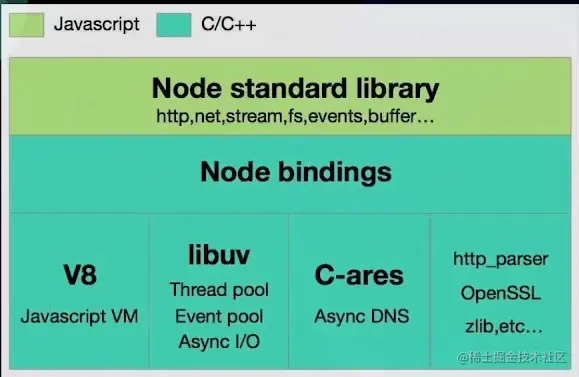 Javascript C/C++

Node standard library
http,net,stream,fs,events,buffer...

Node bindings

V8
Javascript VM

libuv
Thread pool
Event pool
Async I/O

C-ares
Async DNS

http_parser
OpenSSL
zlib,etc...

@稀土掘金技术社区